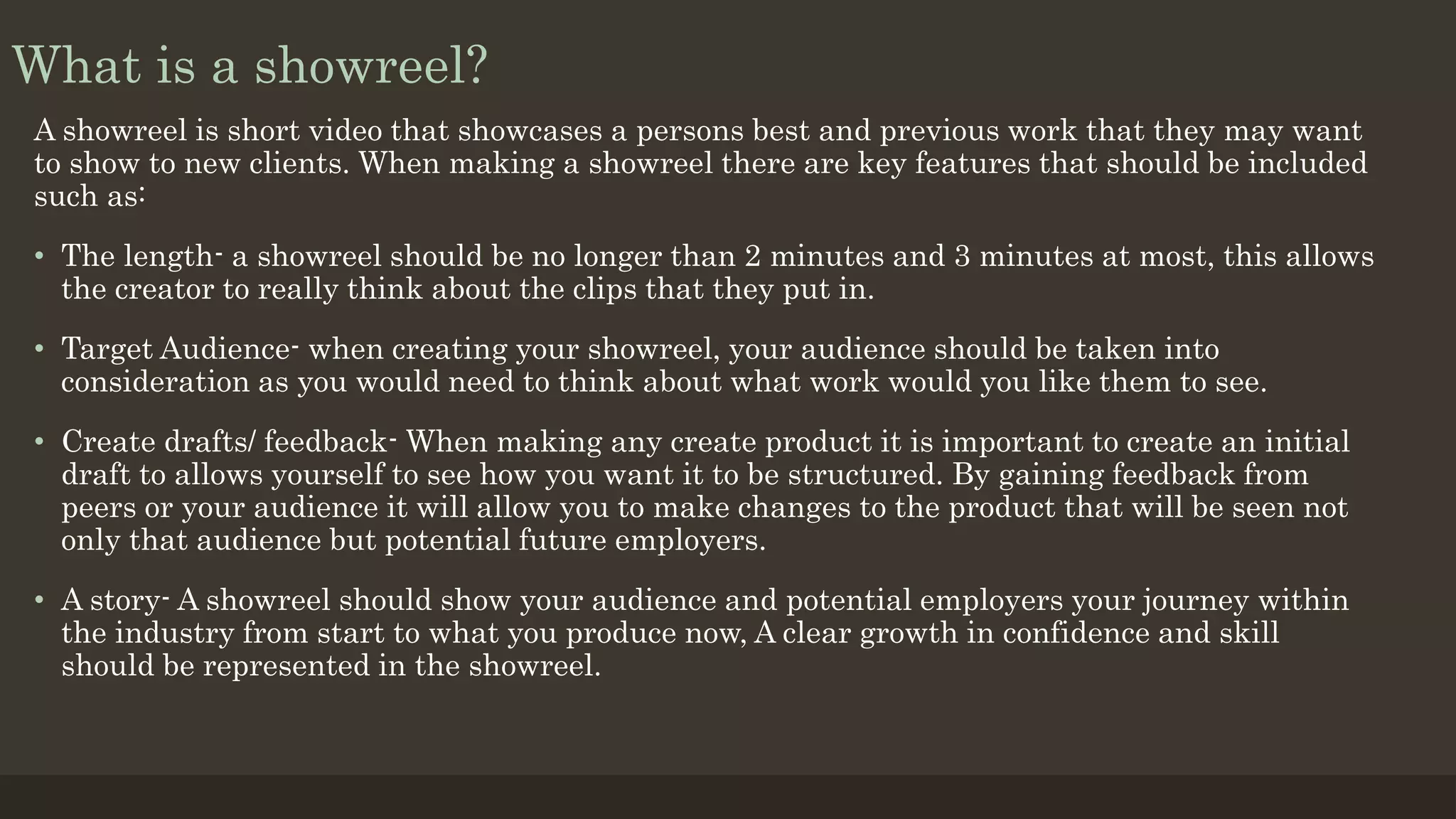 What is a showreel?

A showreel is short video that showcases a persons best and previous work that they may want to show to new clients. When making a showreel there are key features that should be included such as:

• The length- a showreel should be no longer than 2 minutes and 3 minutes at most, this allows the creator to really think about the clips that they put in.

• Target Audience- when creating your showreel, your audience should be taken into consideration as you would need to think about what work would you like them to see.

• Create drafts/ feedback- When making any create product it is important to create an initial draft to allows yourself to see how you want it to be structured. By gaining feedback from peers or your audience it will allow you to make changes to the product that will be seen not only that audience but potential future employers.

• A story- A showreel should show your audience and potential employers your journey within the industry from start to what you produce now, A clear growth in confidence and skill should be represented in the showreel.